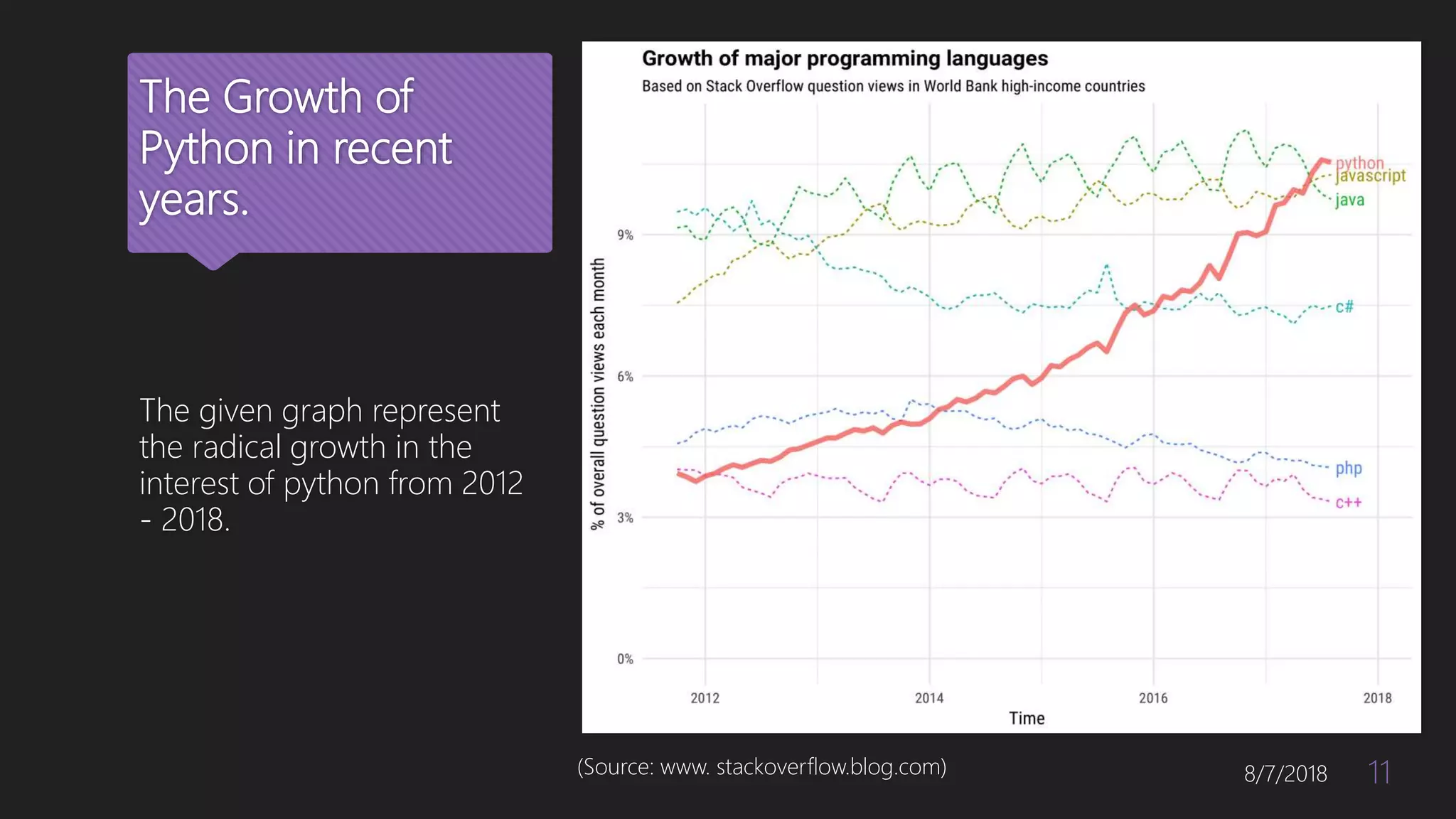 The Growth of Python in recent years.

The given graph represent the radical growth in the interest of python from 2012 - 2018.

Growth of major programming languages

Based on Stack Overflow question views in World Bank high-income countries

% of overall question views each month

9%

6%

3%

0%

python

javascript

java

c#

php

c++

2012

2014

2016

2018

Time

(Source: www. stackoverflow.blog.com)

8/7/2018

11